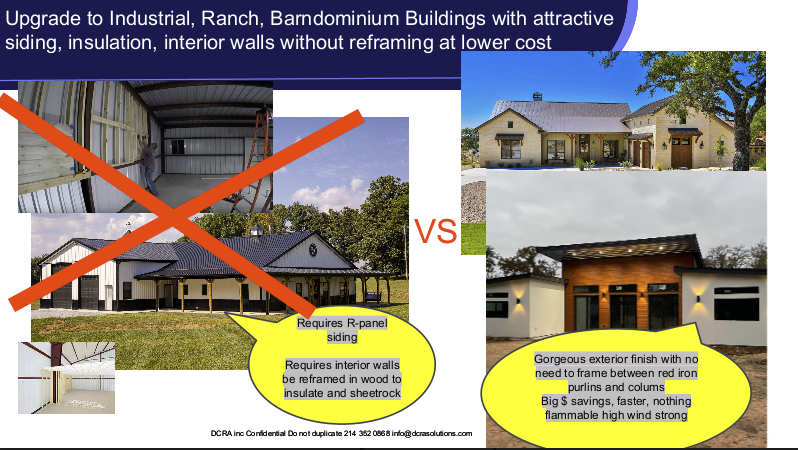 Upgrade to Industrial, Ranch, Barndominium Buildings with attractive siding, insulation, interior walls without reframing at lower cost

VS

Requires R-panel siding

Requires interior walls be reframed in wood to insulate and sheetrock

Gorgeous exterior finish with no need to frame between red iron purlins and colums
Big $ savings, faster, nothing flammable high wind strong

DCRA inc Confidential Do not duplicate 214 352 0868 info@dcrasolutions.com